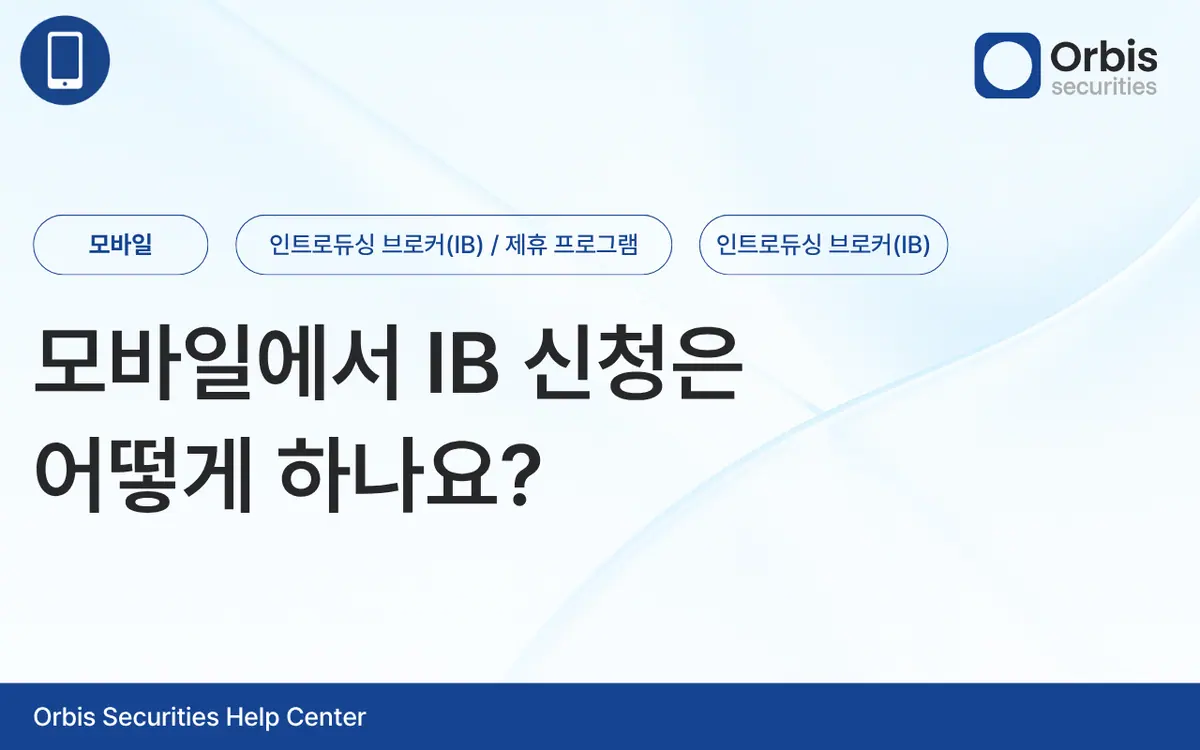 Orbis securities

모바일

인트로듀싱 브로커(IB) / 제휴 프로그램

인트로듀싱 브로커(IB)

모바일에서 IB 신청은 어떻게 하나요?

Orbis Securities Help Center